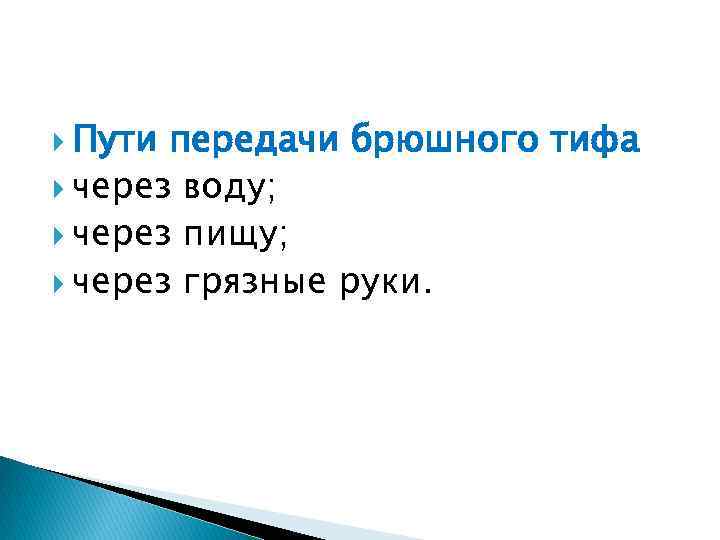 Пути передачи брюшного тифа
через воду;
через пищу;
через грязные руки.